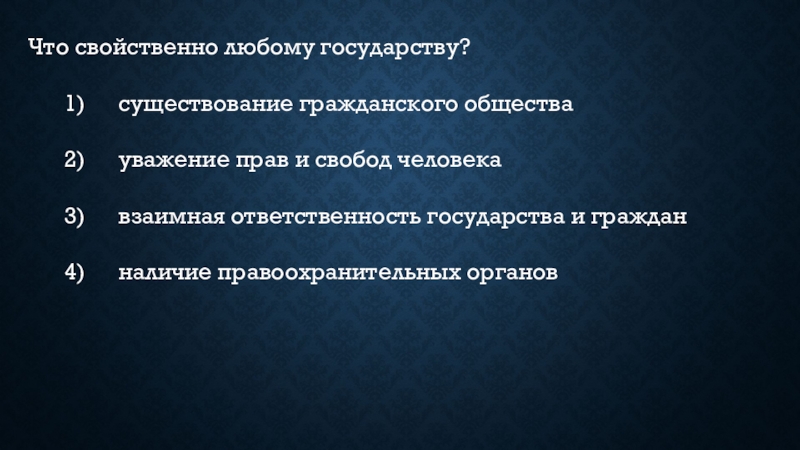 Что свойственно любому государству?

1) существование гражданского общества

2) уважение прав и свобод человека

3) взаимная ответственность государства и граждан

4) наличие правоохранительных органов